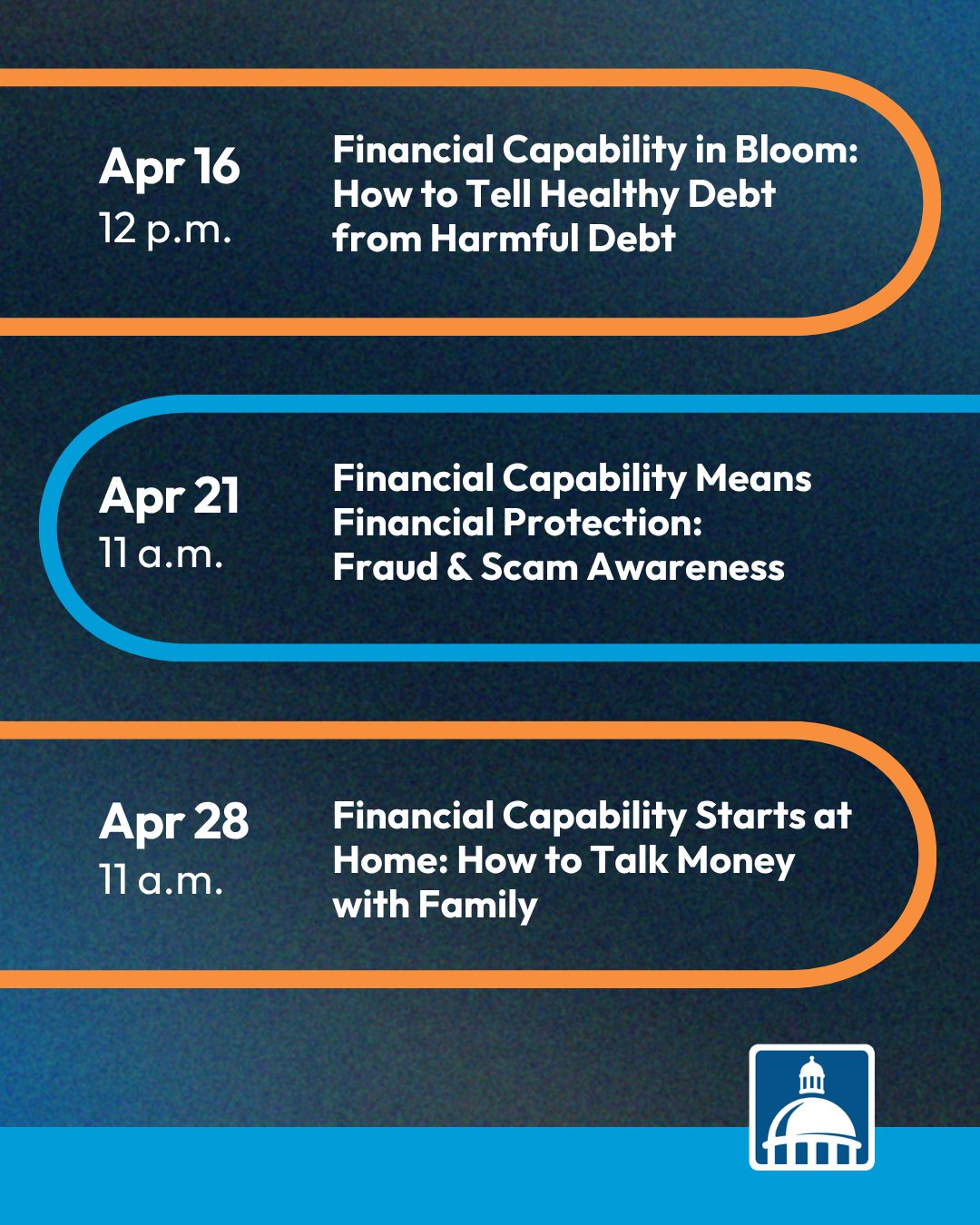 Apr 16
12 p.m.

Financial Capability in Bloom: How to Tell Healthy Debt from Harmful Debt

Apr 21
11 a.m.

Financial Capability Means Financial Protection: Fraud & Scam Awareness

Apr 28
11 a.m.

Financial Capability Starts at Home: How to Talk Money with Family